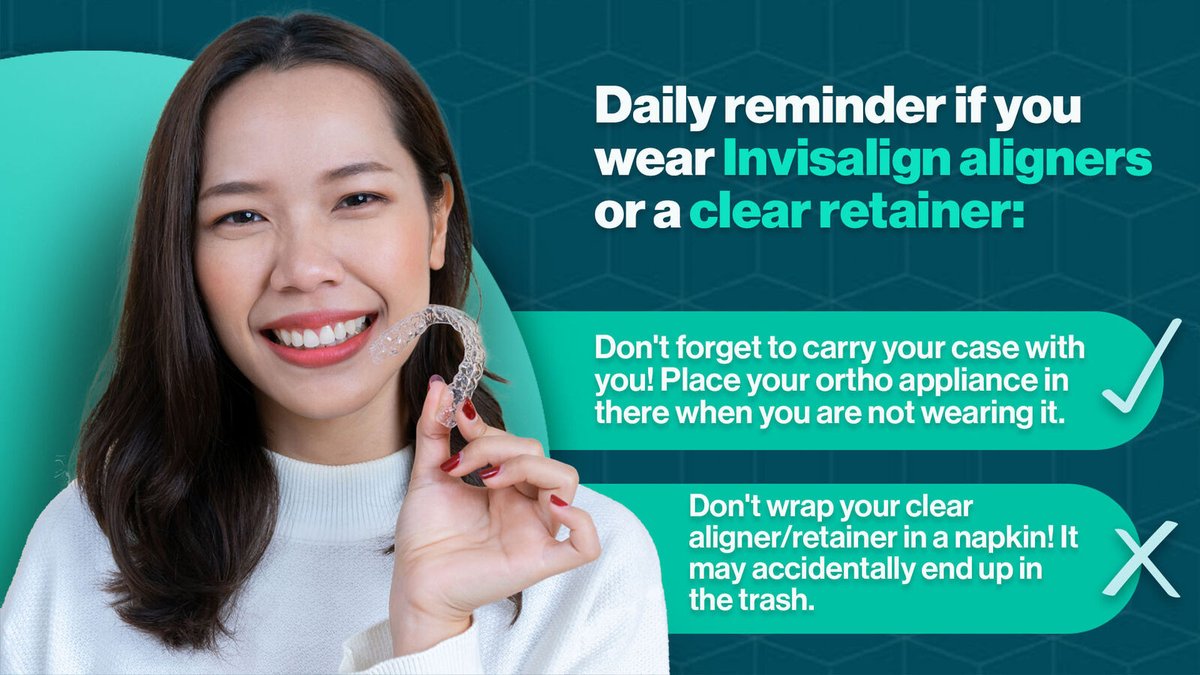 Daily reminder if you wear Invisalign aligners or a clear retainer:

Don't forget to carry your case with you! Place your ortho appliance in there when you are not wearing it.

Don't wrap your clear aligner/retainer in a napkin! It may accidentally end up in the trash.